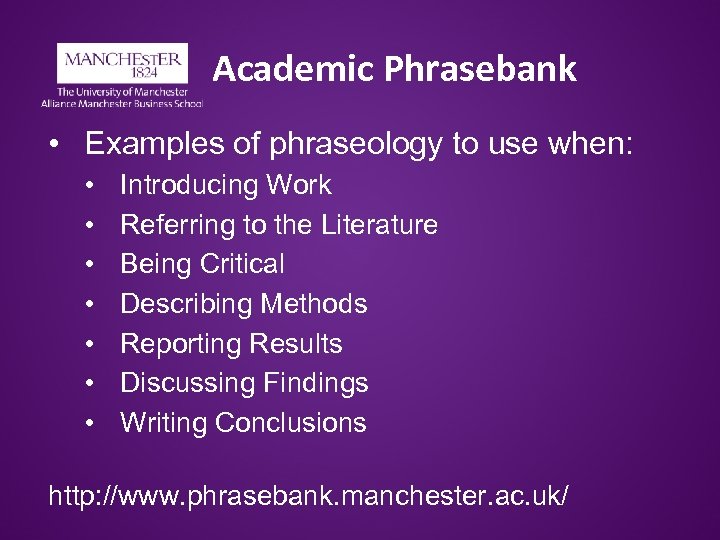 MANCHESTER
1824
The University of Manchester
Alliance Manchester Business School

Academic Phrasebank

• Examples of phraseology to use when:
• Introducing Work
• Referring to the Literature
• Being Critical
• Describing Methods
• Reporting Results
• Discussing Findings
• Writing Conclusions

http://www.phrasebank.manchester.ac.uk/